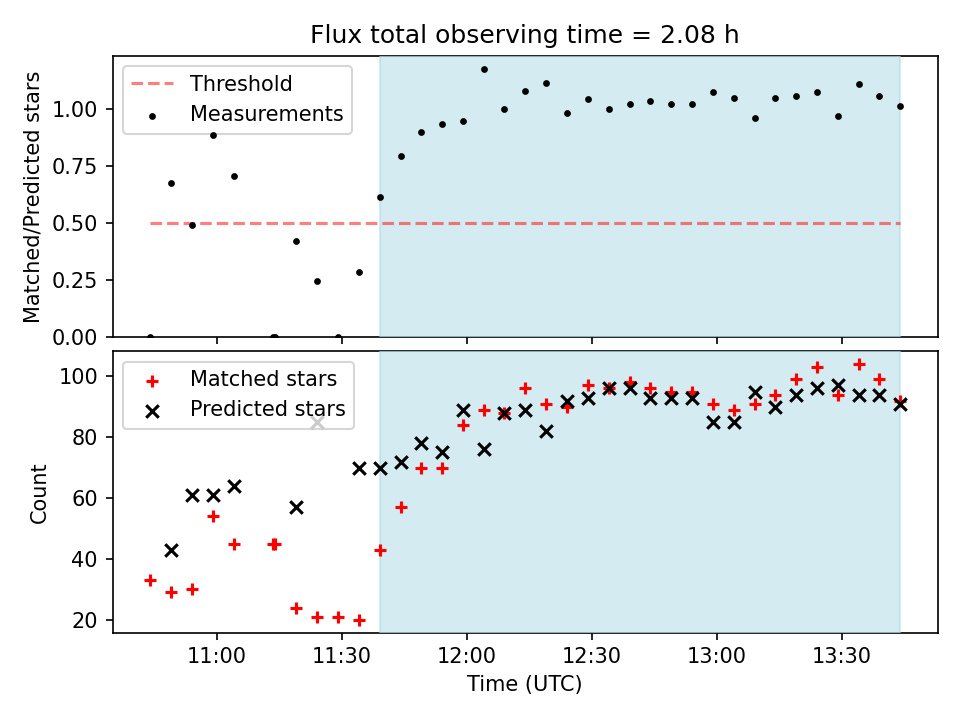 Flux total observing time = 2.08 h

Threshold
Measurements

Matched/Predicted stars

1.00
0.75
0.50
0.25
0.00

Matched stars
Predicted stars

Count

100
80
60
40
20

11:00
11:30
12:00
12:30
13:00
13:30

Time (UTC)